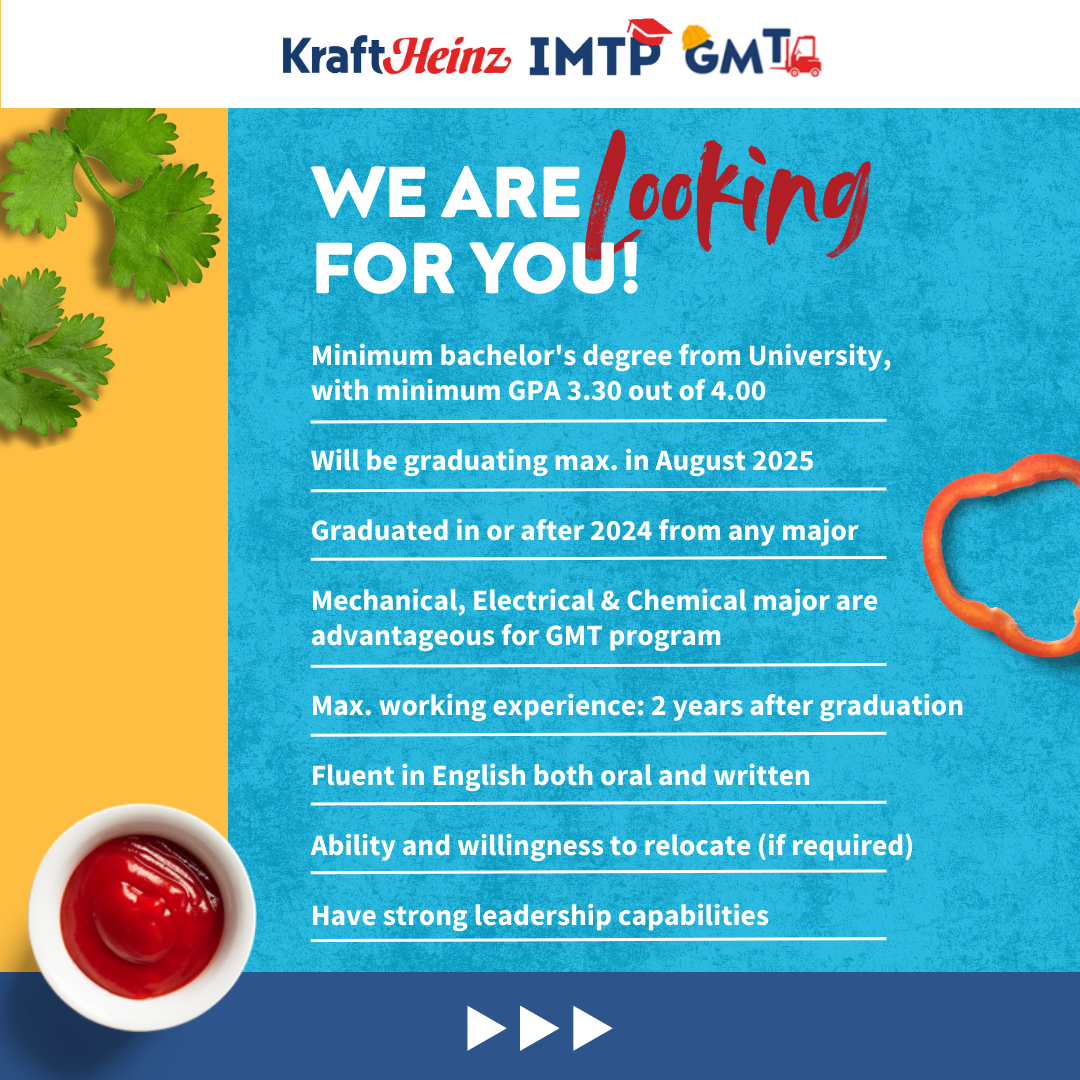 KraftHeinz IMTP GMT

WE ARE Looking FOR YOU!

Minimum bachelor's degree from University, with minimum GPA 3.30 out of 4.00

Will be graduating max. in August 2025

Graduated in or after 2024 from any major

Mechanical, Electrical & Chemical major are advantageous for GMT program

Max. working experience: 2 years after graduation

Fluent in English both oral and written

Ability and willingness to relocate (if required)

Have strong leadership capabilities